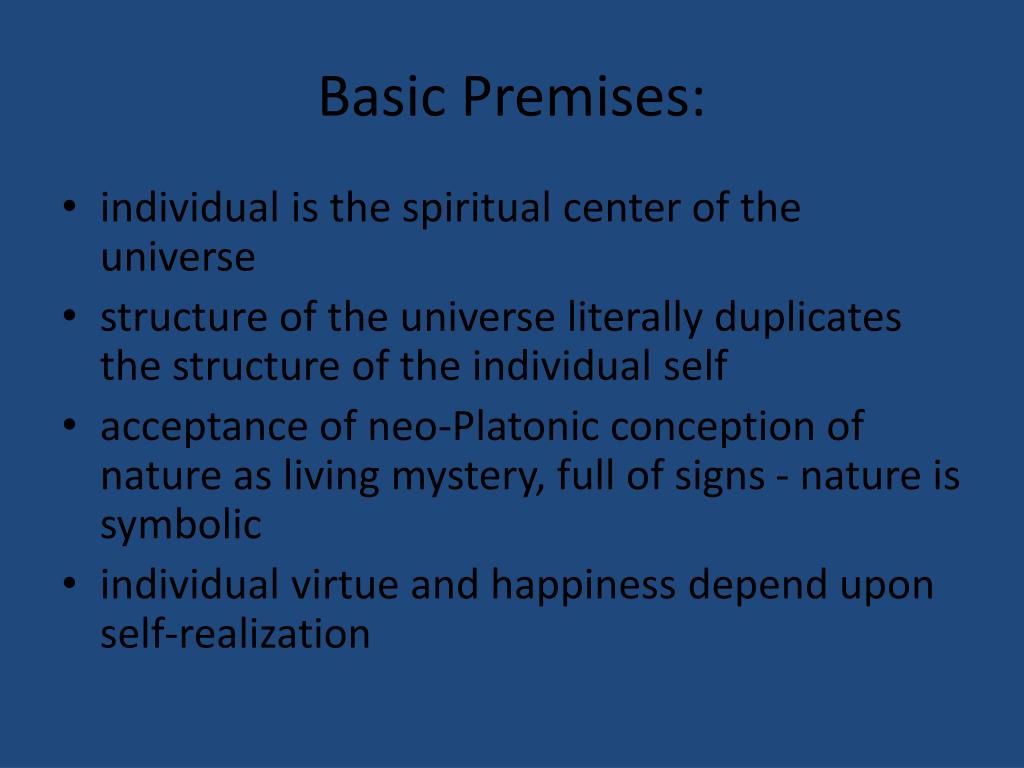 Basic Premises:

• individual is the spiritual center of the universe
• structure of the universe literally duplicates the structure of the individual self
• acceptance of neo-Platonic conception of nature as living mystery, full of signs - nature is symbolic
• individual virtue and happiness depend upon self-realization